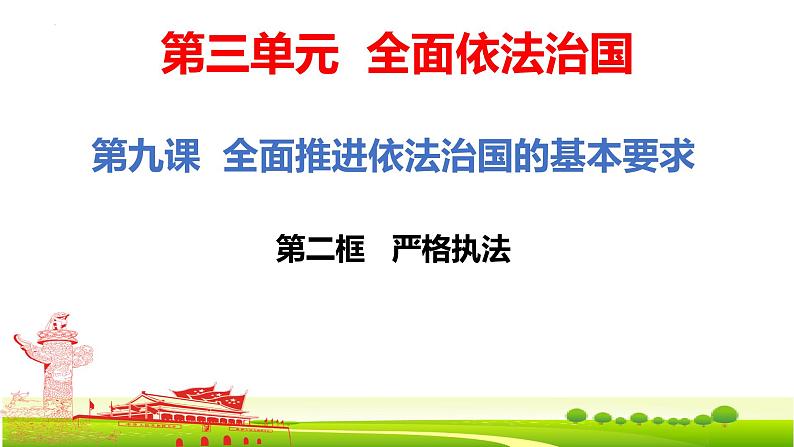 第三单元 全面依法治国

第九课 全面推进依法治国的基本要求

第二框 严格执法